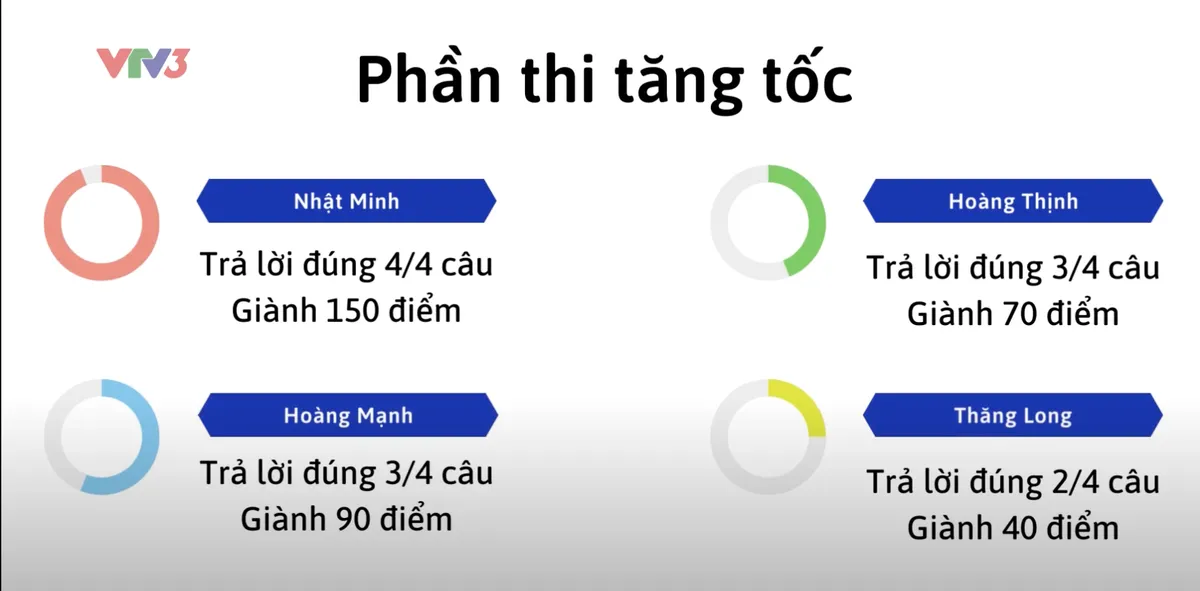 VTV3

Phần thi tăng tốc

Nhật Minh

Trả lời đúng 4/4 câu
Giành 150 điểm

Hoàng Mạnh

Trả lời đúng 3/4 câu
Giành 90 điểm

Hoàng Thịnh

Trả lời đúng 3/4 câu
Giành 70 điểm

Thăng Long

Trả lời đúng 2/4 câu
Giành 40 điểm